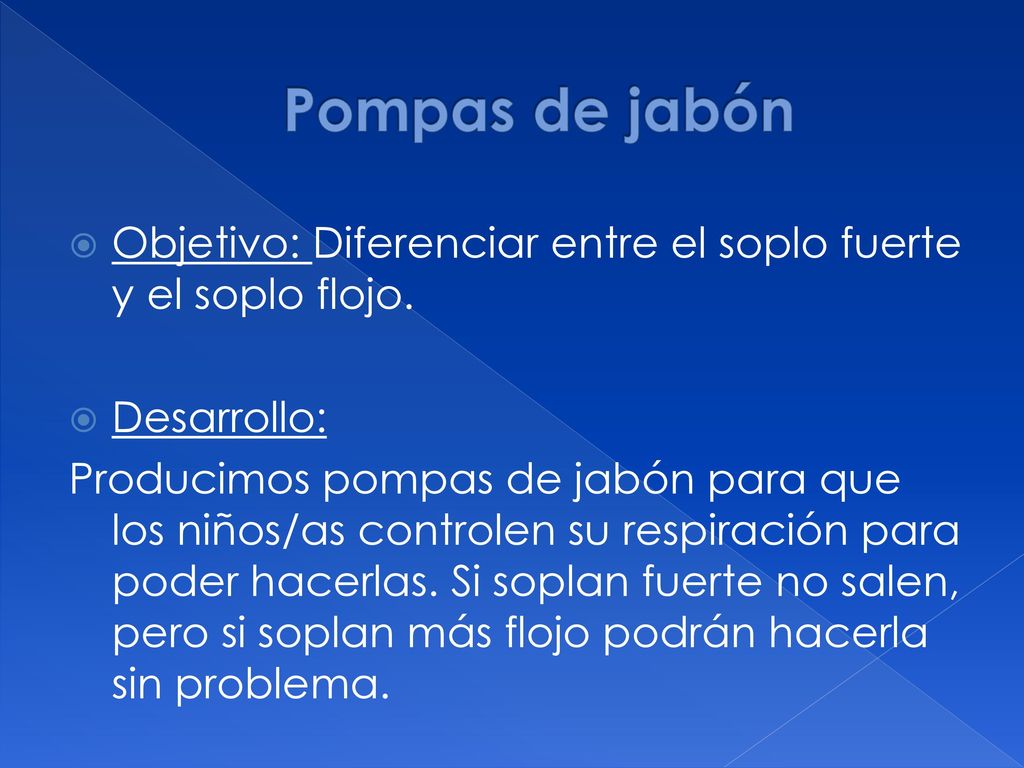 Pompas de jabón

Objetivo: Diferenciar entre el soplo fuerte y el soplo flojo.

Desarrollo:

Producimos pompas de jabón para que los niños/as controlen su respiración para poder hacerlas. Si soplan fuerte no salen, pero si soplan más flojo podrán hacerla sin problema.